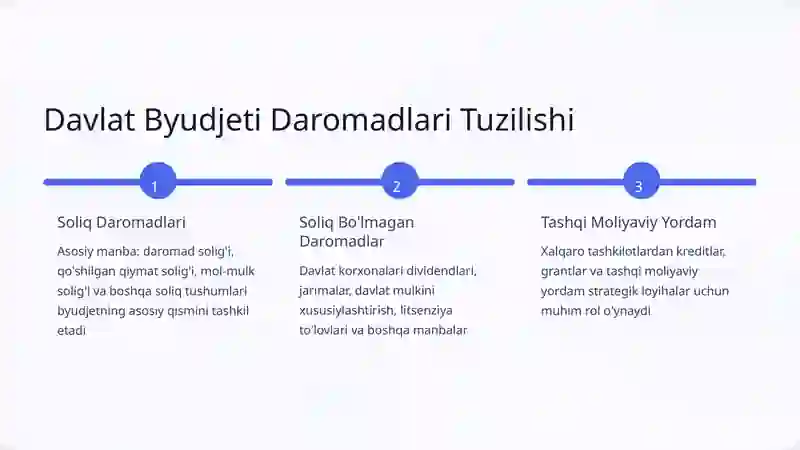 Davlat Byudjeti Daromadlari Tuzilishi

1

Soliq Daromadlari

Asosiy manba: daromad solig'i, qo'shilgan qiymat solig'i, mol-mulk solig'i va boshqa soliq tushumlari byudjetning asosiy qismini tashkil etadi

2

Soliq Bo'lmagan Daromadlar

Davlat korxonalari dividendlari, jarimalar, davlat mulkini xususiylashtirish, litsenziya to'lovlari va boshqa manbalar

3

Tashqi Moliyaviy Yordam

Xalqaro tashkilotlardan kreditlar, grantlar va tashqi moliyaviy yordam strategik loyihalar uchun muhim rol o'ynaydi